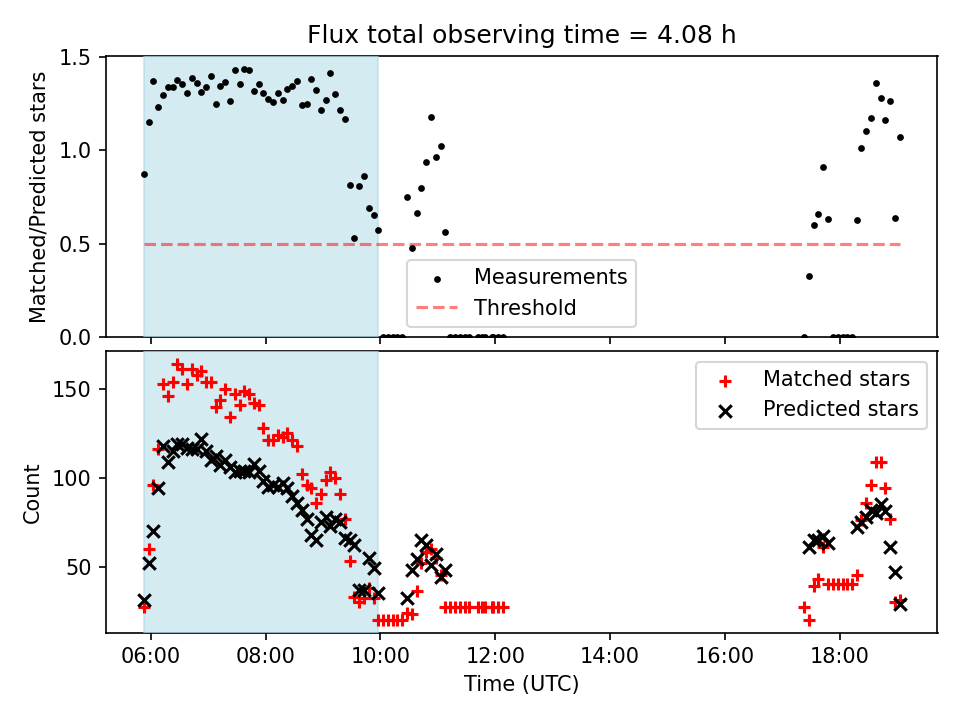 Flux total observing time = 4.08 h

Matched/Predicted stars

1.5
1.0
0.5
0.0

Measurements
Threshold

Count

150
100
50

Matched stars
Predicted stars

06:00
08:00
10:00
12:00
14:00
16:00
18:00

Time (UTC)